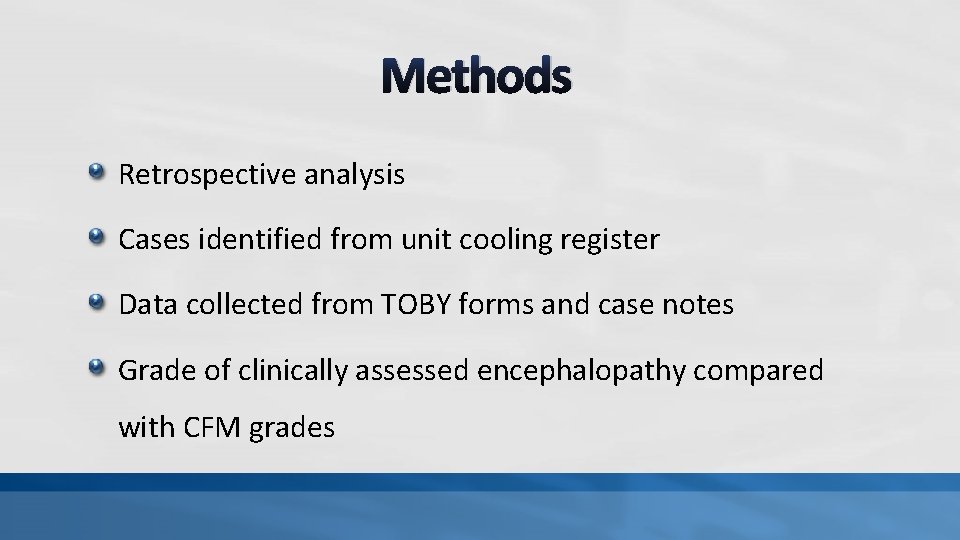 Methods

Retrospective analysis

Cases identified from unit cooling register

Data collected from TOBY forms and case notes

Grade of clinically assessed encephalopathy compared with CFM grades